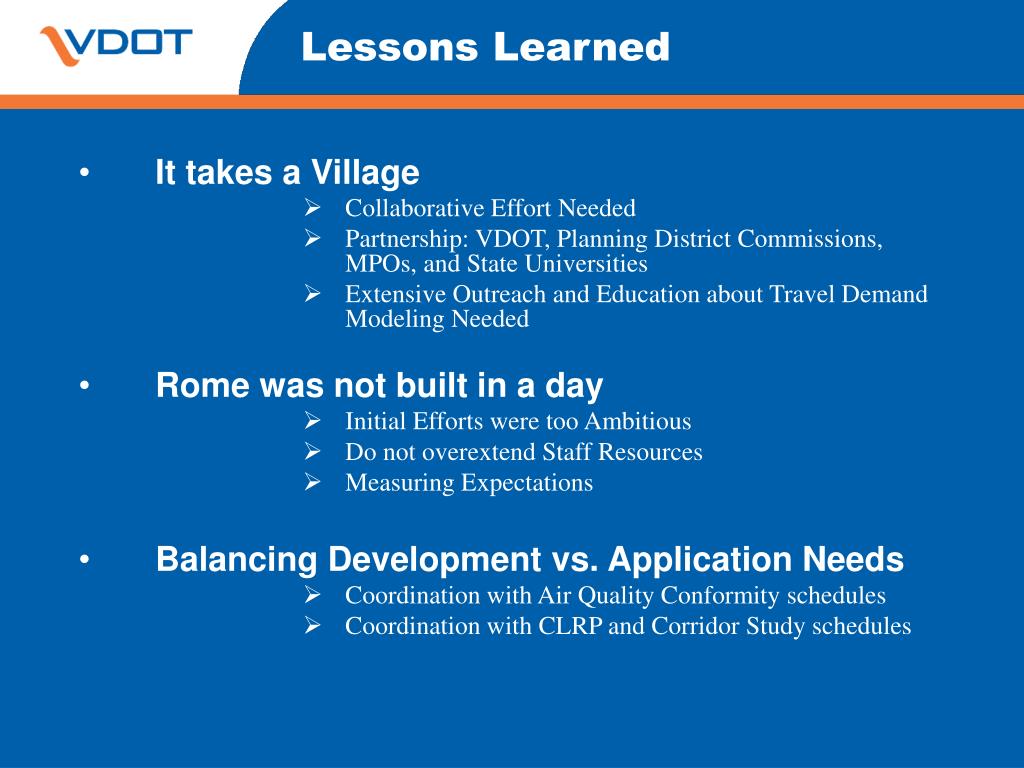 VDOT

Lessons Learned

• It takes a Village
➢ Collaborative Effort Needed
➢ Partnership: VDOT, Planning District Commissions, MPOs, and State Universities
➢ Extensive Outreach and Education about Travel Demand Modeling Needed

• Rome was not built in a day
➢ Initial Efforts were too Ambitious
➢ Do not overextend Staff Resources
➢ Measuring Expectations

• Balancing Development vs. Application Needs
➢ Coordination with Air Quality Conformity schedules
➢ Coordination with CLRP and Corridor Study schedules